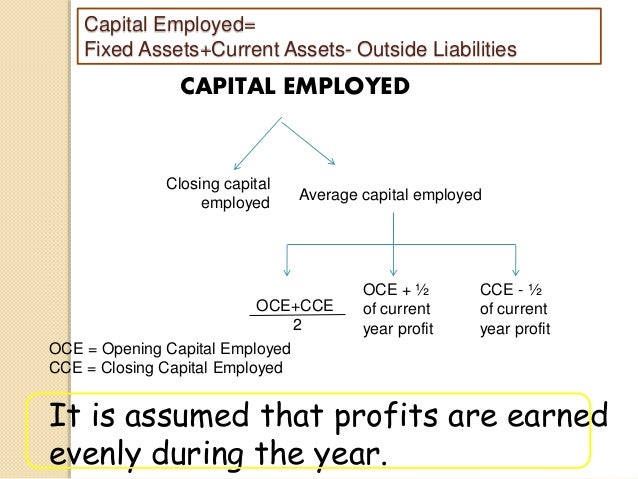 Capital Employed=
Fixed Assets+Current Assets- Outside Liabilities

CAPITAL EMPLOYED

Closing capital employed

Average capital employed

$\frac{OCE+CCE}{2}$

OCE + ½ of current year profit

CCE - ½ of current year profit

OCE = Opening Capital Employed
CCE = Closing Capital Employed

It is assumed that profits are earned evenly during the year.